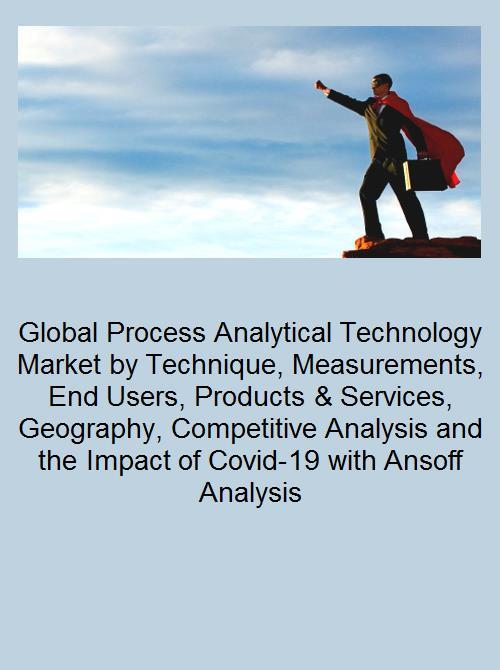 Global Process Analytical Technology Market by Technique, Measurements, End Users, Products & Services, Geography, Competitive Analysis and the Impact of Covid-19 with Ansoff Analysis